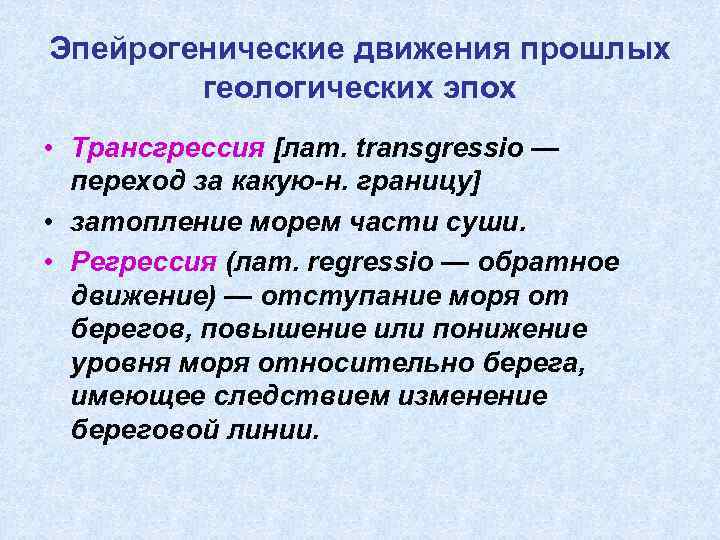 Эпейрогенические движения прошлых геологических эпох

• Трансгрессия [лат. transgressio — переход за какую-н. границу]
• затопление морем части суши.
• Регрессия (лат. regressio — обратное движение) — отступание моря от берегов, повышение или понижение уровня моря относительно берега, имеющее следствием изменение береговой линии.